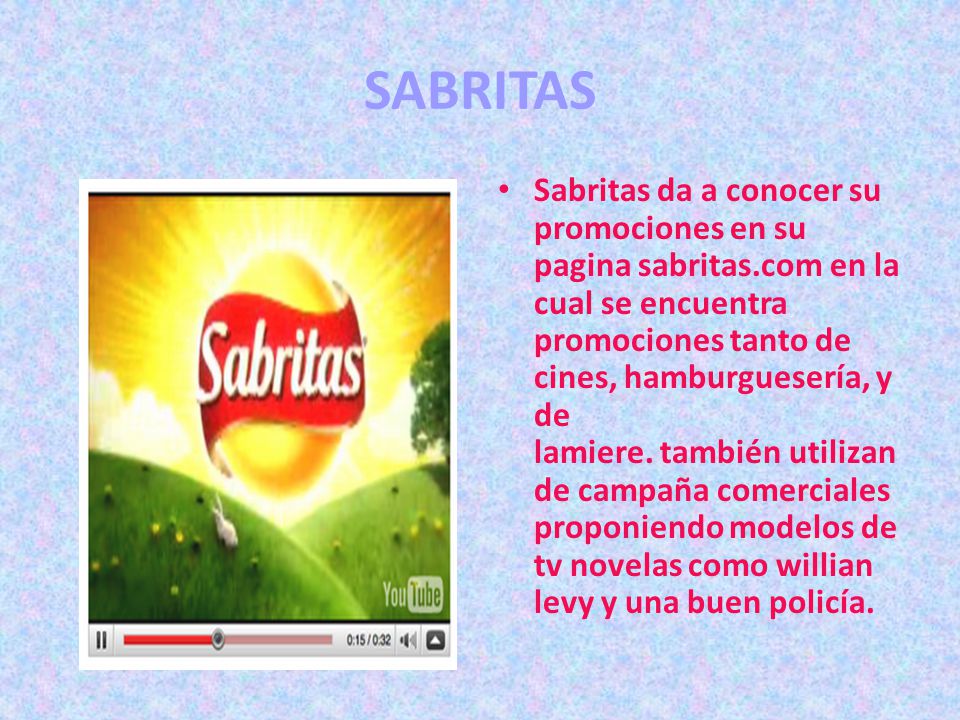 SABRITAS

Sabritas

YouTube

0:15 / 0:32

• Sabritas da a conocer su promociones en su pagina sabritas.com en la cual se encuentra promociones tanto de cines, hamburguesería, y de lamiere. también utilizan de campaña comerciales proponiendo modelos de tv novelas como willian levy y una buen policía.